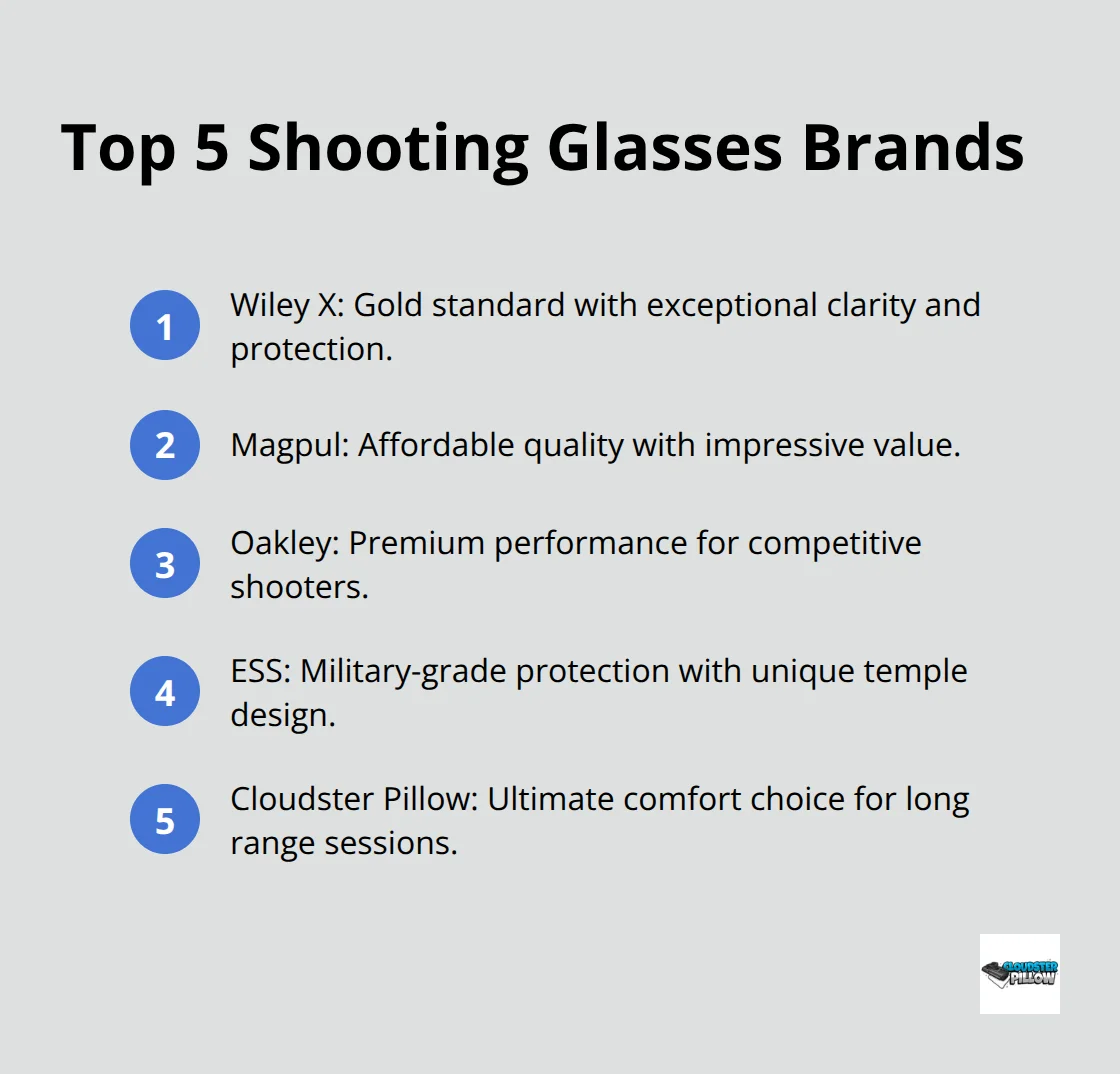 Top 5 Shooting Glasses Brands

1 Wiley X: Gold standard with exceptional clarity and protection.

2 Magpul: Affordable quality with impressive value.

3 Oakley: Premium performance for competitive shooters.

4 ESS: Military-grade protection with unique temple design.

5 Cloudster Pillow: Ultimate comfort choice for long range sessions.

CLOUDSTER PILLOW